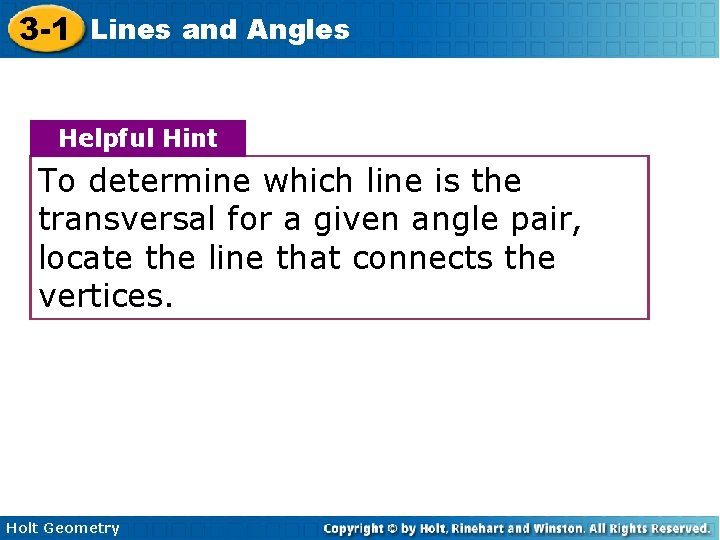 3-1 Lines and Angles

Helpful Hint

To determine which line is the transversal for a given angle pair, locate the line that connects the vertices.

Holt Geometry

Copyright © by Holt, Rinehart and Winston. All Rights Reserved.